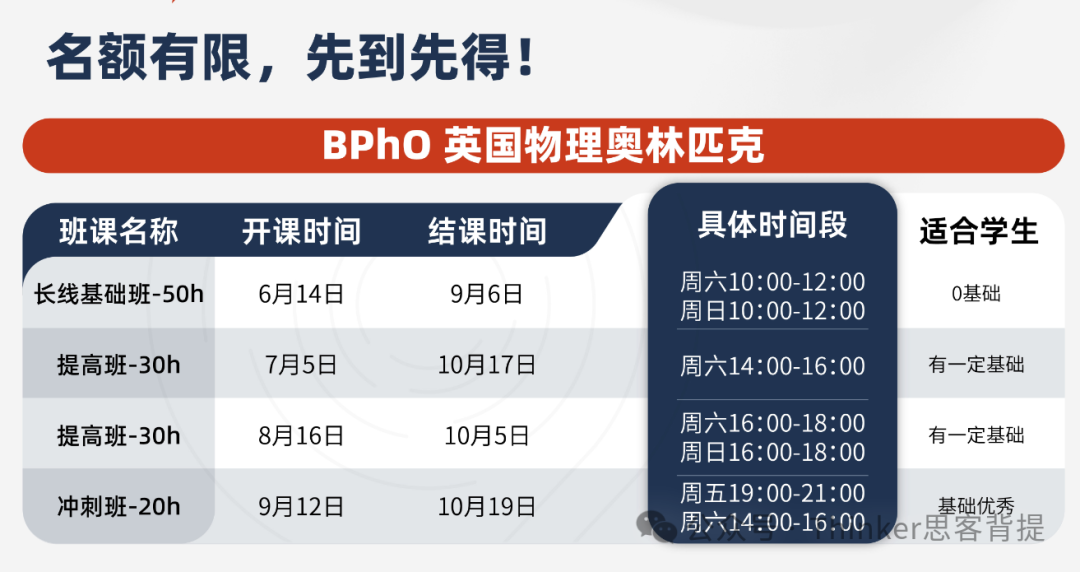 名额有限，先到先得！

BPhO 英国物理奥林匹克

| 班课名称 | 开课时间 | 结课时间 | 具体时间段 | 适合学生 |
|---|---|---|---|---|
| 长线基础班-50h | 6月14日 | 9月6日 | 周六10:00-12:00 周日10:00-12:00 | 0基础 |
| 提高班-30h | 7月5日 | 10月17日 | 周六14:00-16:00 | 有一定基础 |
| 提高班-30h | 8月16日 | 10月5日 | 周六16:00-18:00 周日16:00-18:00 | 有一定基础 |
| 冲刺班-20h | 9月12日 | 10月19日 | 周五19:00-21:00 周六14:00-16:00 | 基础优秀 |

公众号 · Thinker思客背提